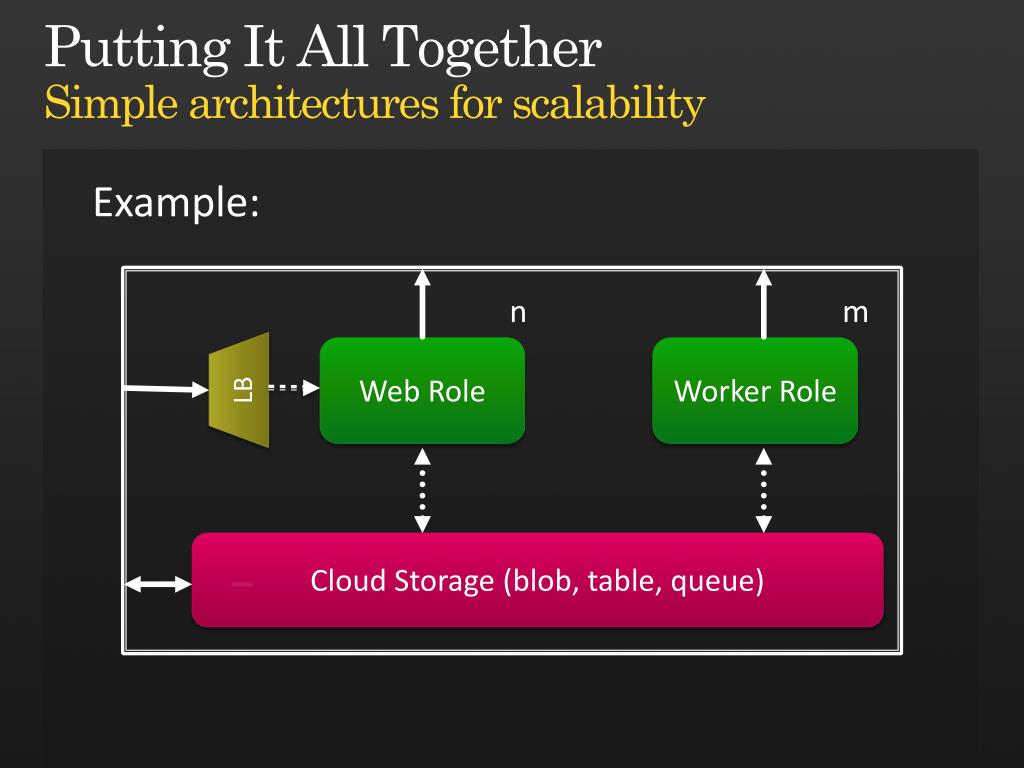 Putting It All Together
Simple architectures for scalability

Example:

n

m

LB

Web Role

Worker Role

Cloud Storage (blob, table, queue)